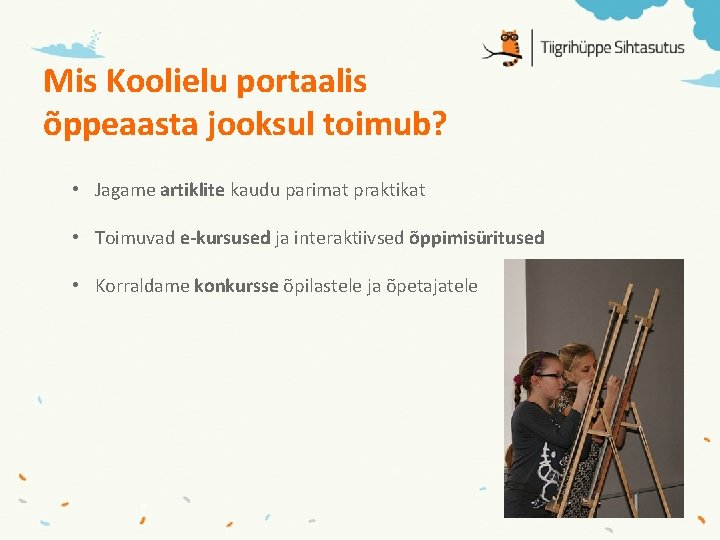 Tiigrihüppe Sihtasutus

Mis Koolielu portaalis õppeaasta jooksul toimub?

• Jagame artiklite kaudu parimat praktikat

• Toimuvad e-kursused ja interaktiivsed õppimisüritused

• Korraldame konkursse õpilastele ja õpetajatele